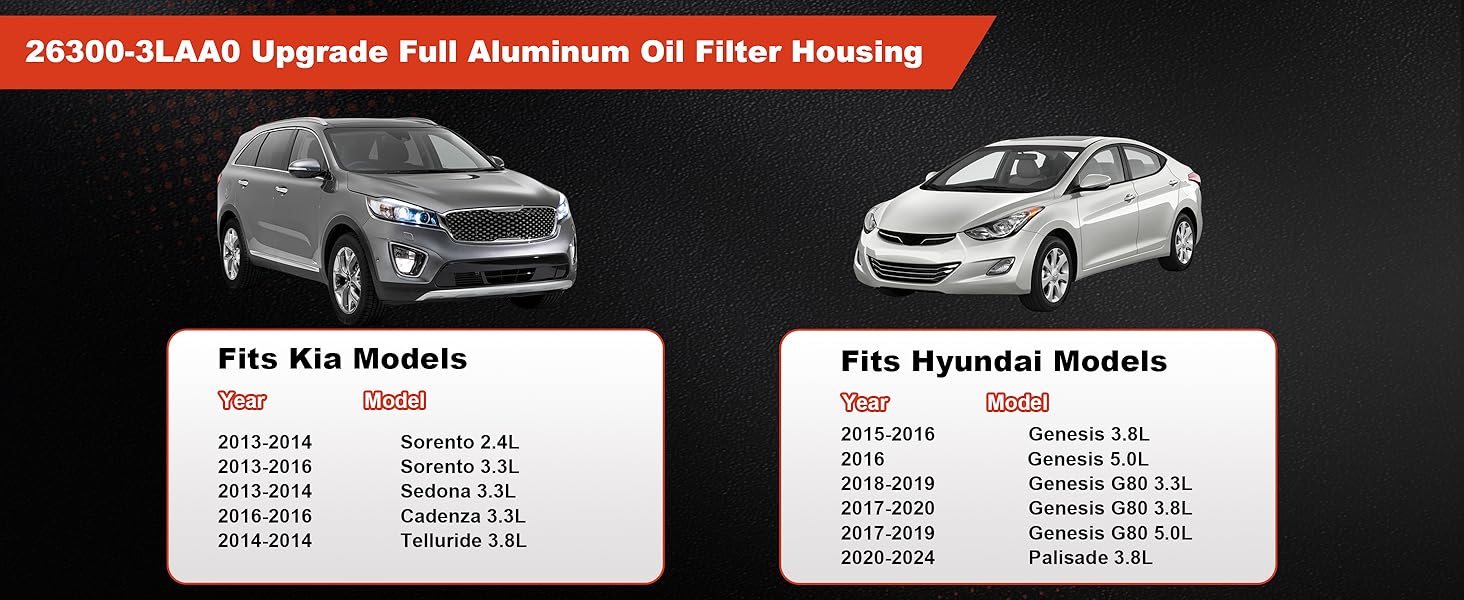 26300-3LAA0 Upgrade Full Aluminum Oil Filter Housing

Fits Kia Models

| Year | Model |
|---|---|
| 2013-2014 | Sorento 2.4L |
| 2013-2016 | Sorento 3.3L |
| 2013-2014 | Sedona 3.3L |
| 2016-2016 | Cadenza 3.3L |
| 2014-2014 | Telluride 3.8L |

Fits Hyundai Models

| Year | Model |
|---|---|
| 2015-2016 | Genesis 3.8L |
| 2016 | Genesis 5.0L |
| 2018-2019 | Genesis G80 3.3L |
| 2017-2020 | Genesis G80 3.8L |
| 2017-2019 | Genesis G80 5.0L |
| 2020-2024 | Palisade 3.8L |